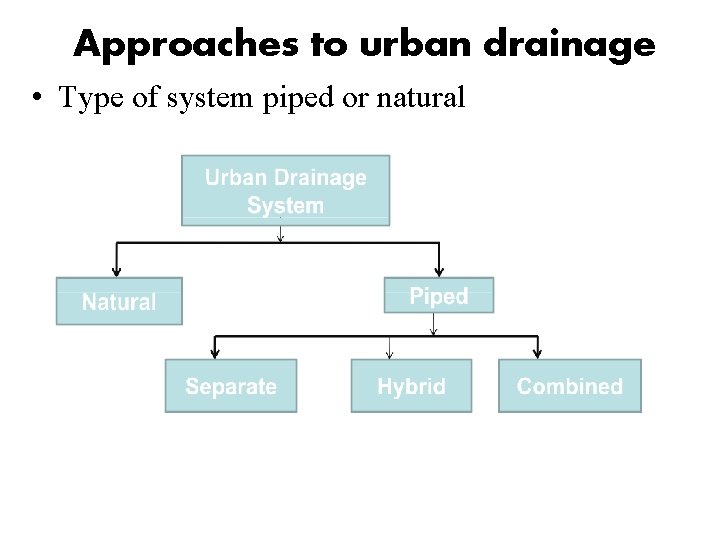 Approaches to urban drainage

• Type of system piped or natural

Urban Drainage System

Natural

Piped

Separate

Hybrid

Combined